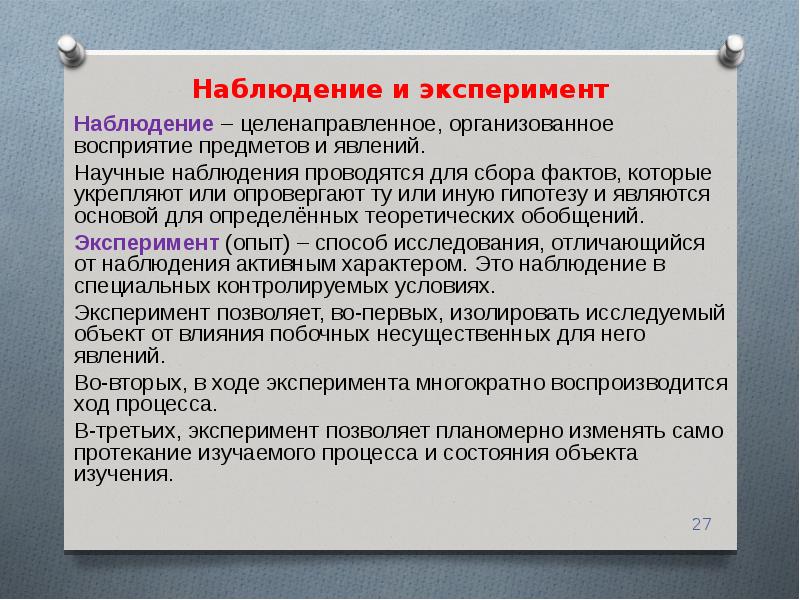 Наблюдение и эксперимент

Наблюдение – целенаправленное, организованное восприятие предметов и явлений.

Научные наблюдения проводятся для сбора фактов, которые укрепляют или опровергают ту или иную гипотезу и являются основой для определённых теоретических обобщений.

Эксперимент (опыт) – способ исследования, отличающийся от наблюдения активным характером. Это наблюдение в специальных контролируемых условиях.

Эксперимент позволяет, во-первых, изолировать исследуемый объект от влияния побочных несущественных для него явлений.

Во-вторых, в ходе эксперимента многократно воспроизводится ход процесса.

В-третьих, эксперимент позволяет планомерно изменять само протекание изучаемого процесса и состояния объекта изучения.

27